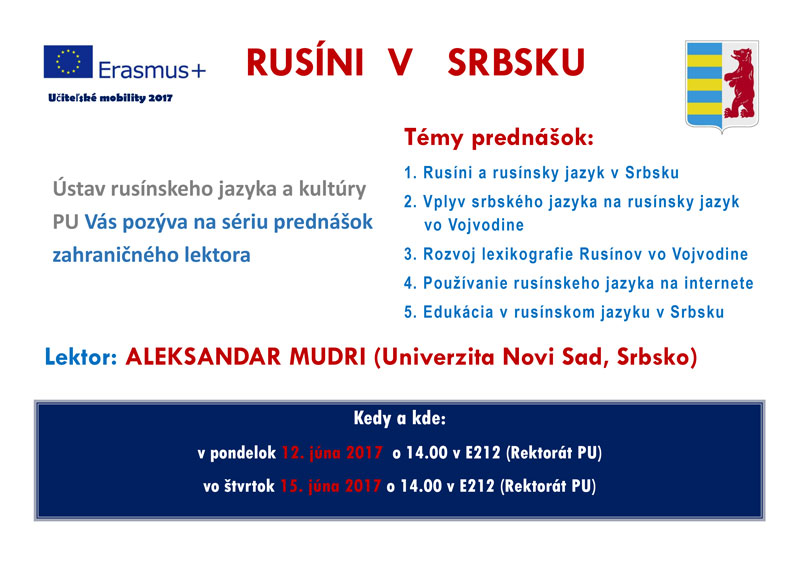 Erasmus+

Učiteľské mobility 2017

RUSÍNI V SRBSKU

Ústav rusínskeho jazyka a kultúry PU Vás pozýva na sériu prednášok zahraničného lektora

Témy prednášok:

1. Rusíni a rusínsky jazyk v Srbsku
2. Vplyv srbského jazyka na rusínsky jazyk vo Vojvodine
3. Rozvoj lexikografie Rusínov vo Vojvodine
4. Používanie rusínskeho jazyka na internete
5. Edukácia v rusínskom jazyku v Srbsku

Lektor: ALEKSANDAR MUDRI (Univerzita Novi Sad, Srbsko)

Kedy a kde:

v pondelok 12. júna 2017 o 14.00 v E212 (Rektorát PU)

vo štvrtok 15. júna 2017 o 14.00 v E212 (Rektorát PU)